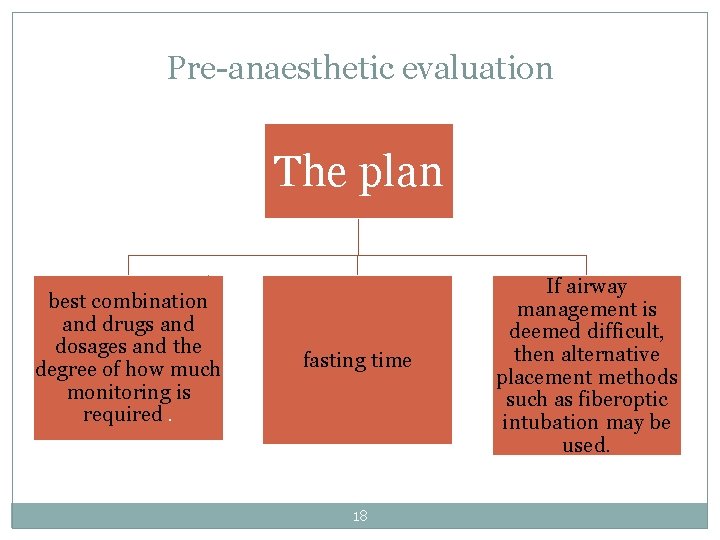 Pre-anaesthetic evaluation

The plan

best combination and drugs and dosages and the degree of how much monitoring is required .

fasting time

If airway management is deemed difficult, then alternative placement methods such as fiberoptic intubation may be used.

18